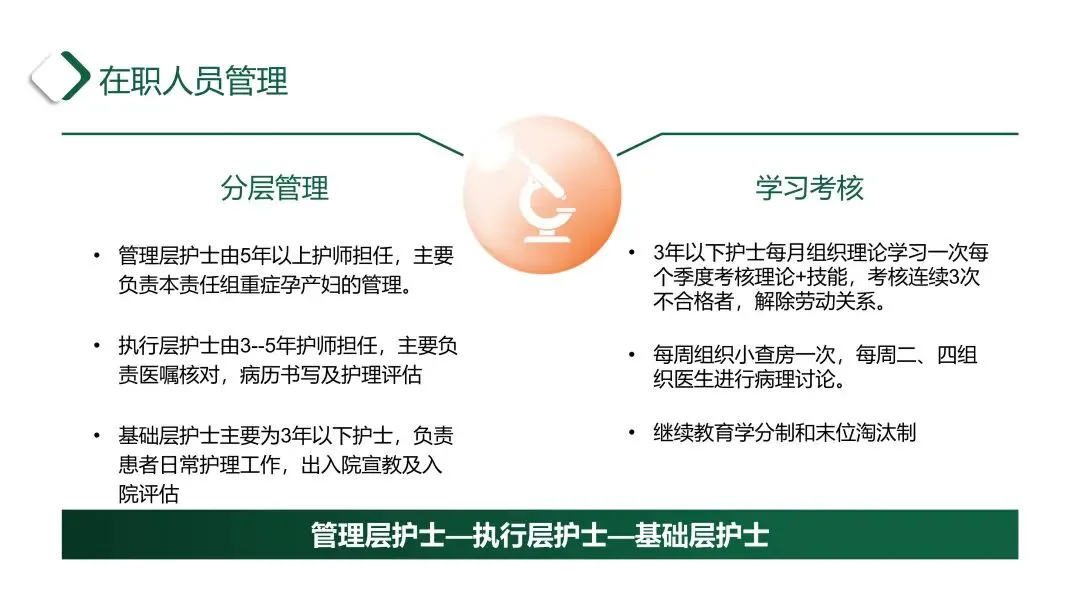 在职人员管理

分层管理

• 管理层护士由5年以上护师担任，主要负责本责任组重症孕产妇的管理。

• 执行层护士由3--5年护师担任，主要负责医嘱核对，病历书写及护理评估

• 基础层护士主要为3年以下护士，负责患者日常护理工作，出入院宣教及入院评估

学习考核

• 3年以下护士每月组织理论学习一次每个季度考核理论+技能，考核连续3次不合格者，解除劳动关系。

• 每周组织小查房一次，每周二、四组织医生进行病理讨论。

• 继续教育学分制和末位淘汰制

管理层护士—执行层护士—基础层护士